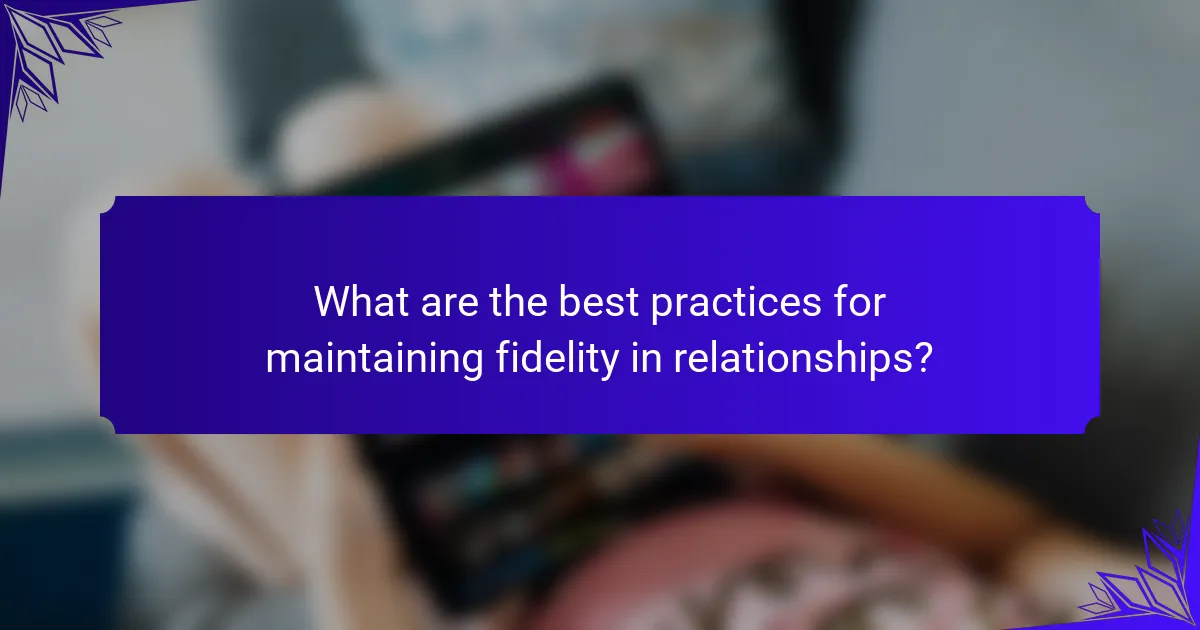 What are the best practices for maintaining fidelity in relationships?